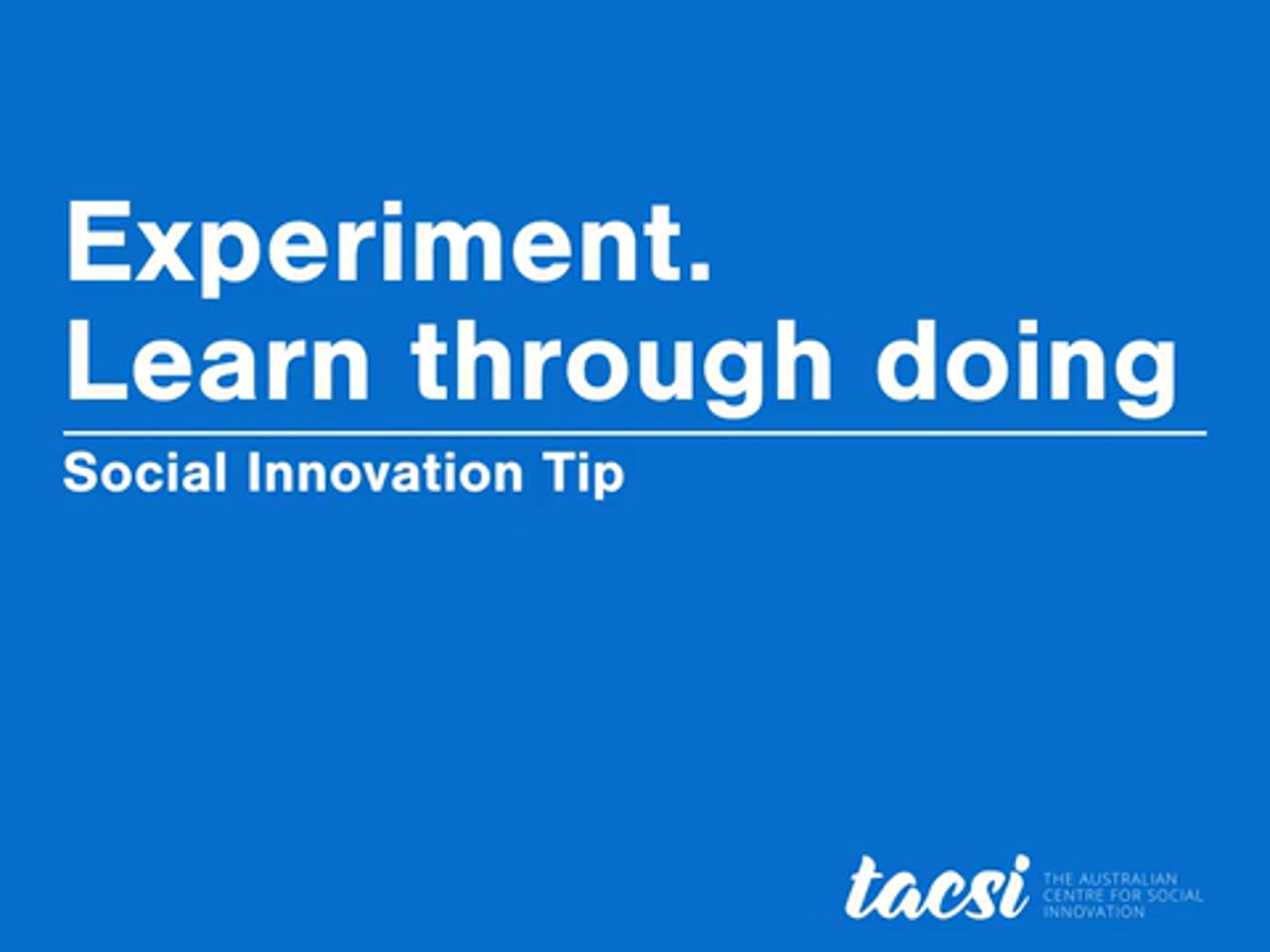 Experiment.
Learn through doing

Social Innovation Tip

tacsi THE AUSTRALIAN CENTRE FOR SOCIAL INNOVATION